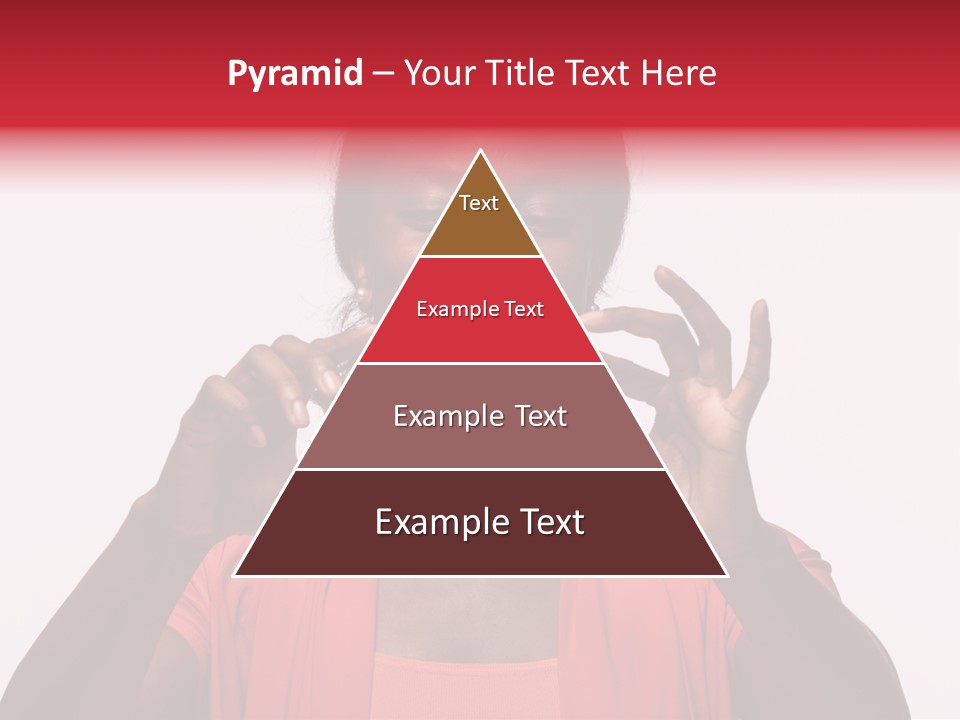 Pyramid – Your Title Text Here

Text

Example Text

Example Text

Example Text